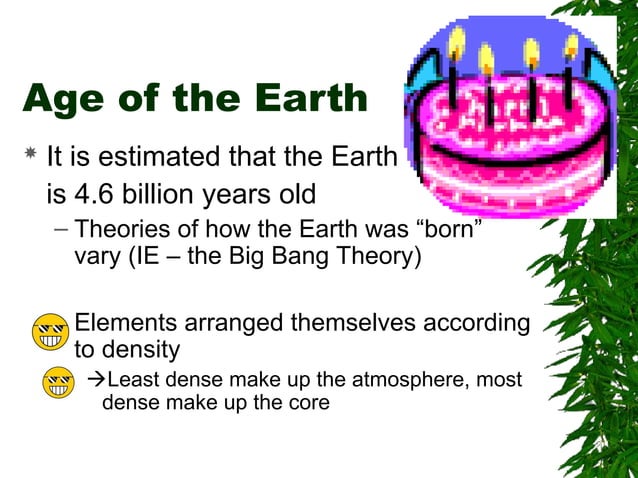 Age of the Earth

It is estimated that the Earth is 4.6 billion years old

– Theories of how the Earth was “born” vary (IE – the Big Bang Theory)

Elements arranged themselves according to density

→Least dense make up the atmosphere, most dense make up the core